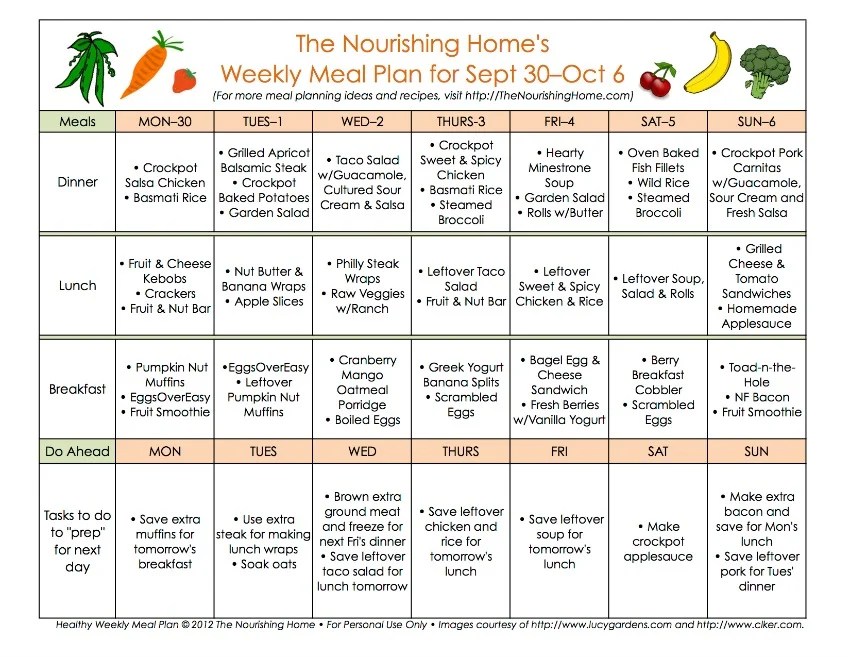 The Nourishing Home's
Weekly Meal Plan for Sept 30–Oct 6
(For more meal planning ideas and recipes, visit http://TheNourishingHome.com)

| Meals | MON–30 | TUES–1 | WED–2 | THURS-3 | FRI–4 | SAT–5 | SUN–6 |
|---|---|---|---|---|---|---|---|
| Dinner | • Crockpot Salsa Chicken • Basmati Rice | • Grilled Apricot Balsamic Steak • Crockpot Baked Potatoes • Garden Salad | • Taco Salad w/Guacamole, Cultured Sour Cream & Salsa | • Crockpot Sweet & Spicy Chicken • Basmati Rice • Steamed Broccoli | • Hearty Minestrone Soup • Garden Salad • Rolls w/Butter | • Oven Baked Fish Fillets • Wild Rice • Steamed Broccoli | • Crockpot Pork Carnitas w/Guacamole, Sour Cream and Fresh Salsa |
| Lunch | • Fruit & Cheese Kebobs • Crackers • Fruit & Nut Bar | • Nut Butter & Banana Wraps • Apple Slices | • Philly Steak Wraps • Raw Veggies w/Ranch | • Leftover Taco Salad • Fruit & Nut Bar | • Leftover Sweet & Spicy Chicken & Rice | • Leftover Soup, Salad & Rolls | • Grilled Cheese & Tomato Sandwiches • Homemade Applesauce |
| Breakfast | • Pumpkin Nut Muffins • EggsOverEasy • Fruit Smoothie | •EggsOverEasy • Leftover Pumpkin Nut Muffins | • Cranberry Mango Oatmeal Porridge • Boiled Eggs | • Greek Yogurt Banana Splits • Scrambled Eggs | • Bagel Egg & Cheese Sandwich • Fresh Berries w/Vanilla Yogurt | • Berry Breakfast Cobbler • Scrambled Eggs | • Toad-n-the-Hole • NF Bacon • Fruit Smoothie |
| Do Ahead | MON | TUES | WED | THURS | FRI | SAT | SUN |
| Tasks to do to "prep" for next day | • Save extra muffins for tomorrow's breakfast | • Use extra steak for making lunch wraps • Soak oats | • Brown extra ground meat and freeze for next Fri's dinner • Save leftover taco salad for lunch tomorrow | • Save leftover chicken and rice for tomorrow's lunch | • Save leftover soup for tomorrow's lunch | • Make crockpot applesauce | • Make extra bacon and save for Mon's lunch • Save leftover pork for Tues' dinner |

Healthy Weekly Meal Plan © 2012 The Nourishing Home • For Personal Use Only • Images courtesy of http://www.lucygardens.com and http://www.clker.com.